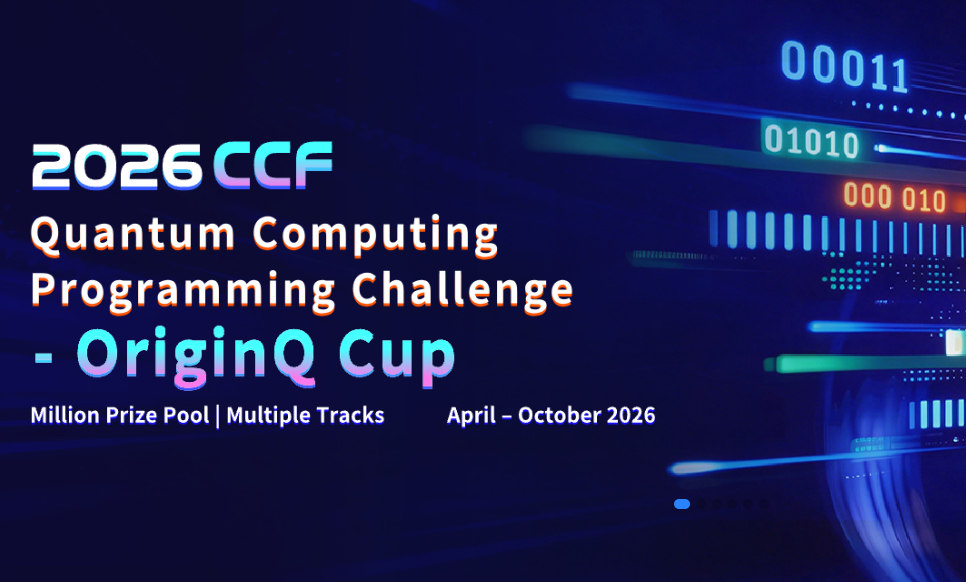 00011

01010

000 010

2026 CCF
Quantum Computing Programming Challenge
- OriginQ Cup

Million Prize Pool | Multiple Tracks

April – October 2026